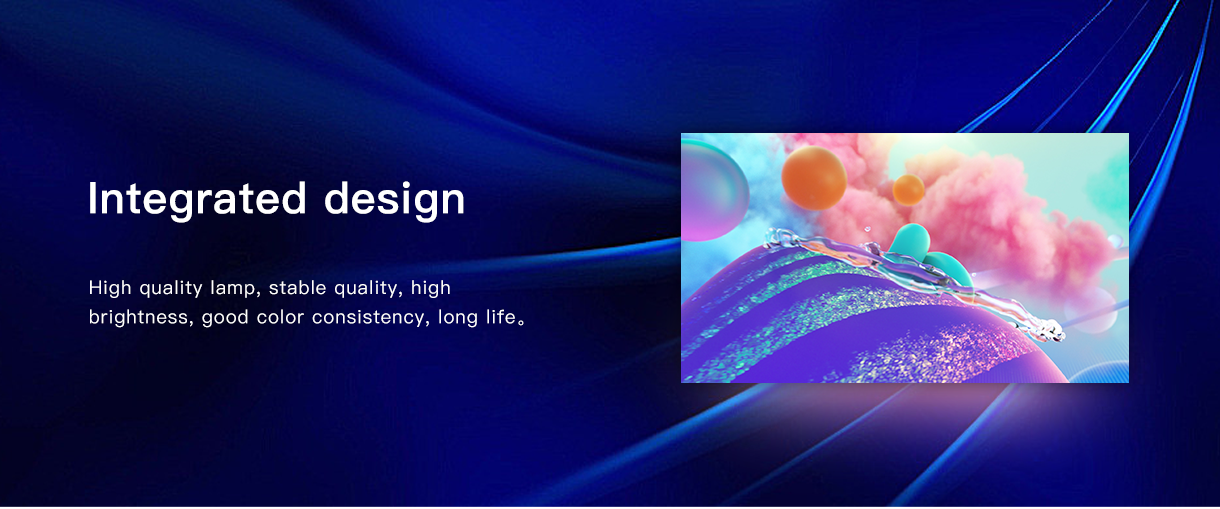 Integrated design

High quality lamp, stable quality, high brightness, good color consistency, long life。